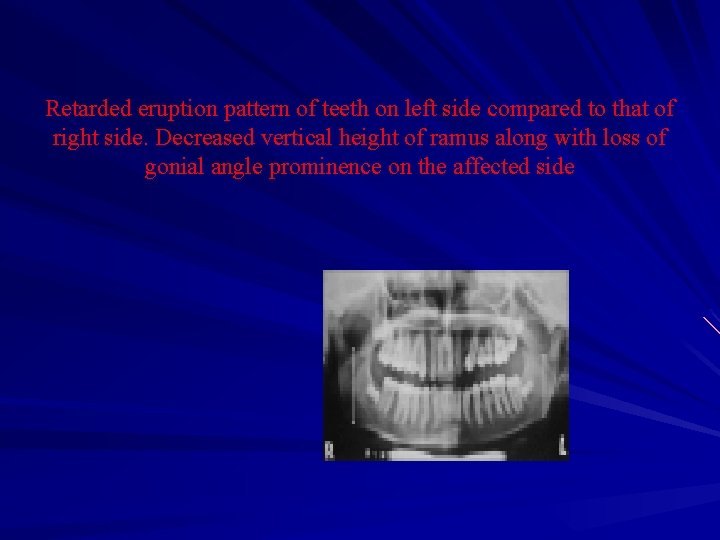 Retarded eruption pattern of teeth on left side compared to that of right side. Decreased vertical height of ramus along with loss of gonial angle prominence on the affected side

R

L